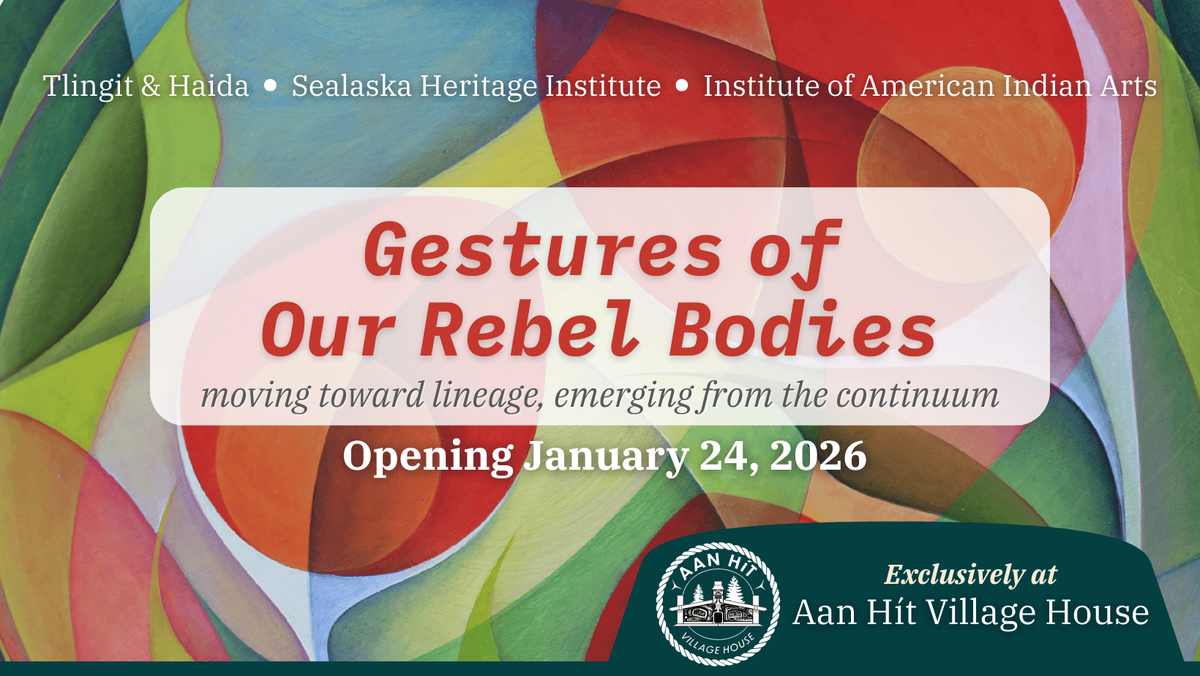 Tlingit & Haida • Sealaska Heritage Institute • Institute of American Indian Arts

Gestures of Our Rebel Bodies

moving toward lineage, emerging from the continuum

Opening January 24, 2026

AAN HÍT VILLAGE HOUSE

Exclusively at
Aan Hít Village House